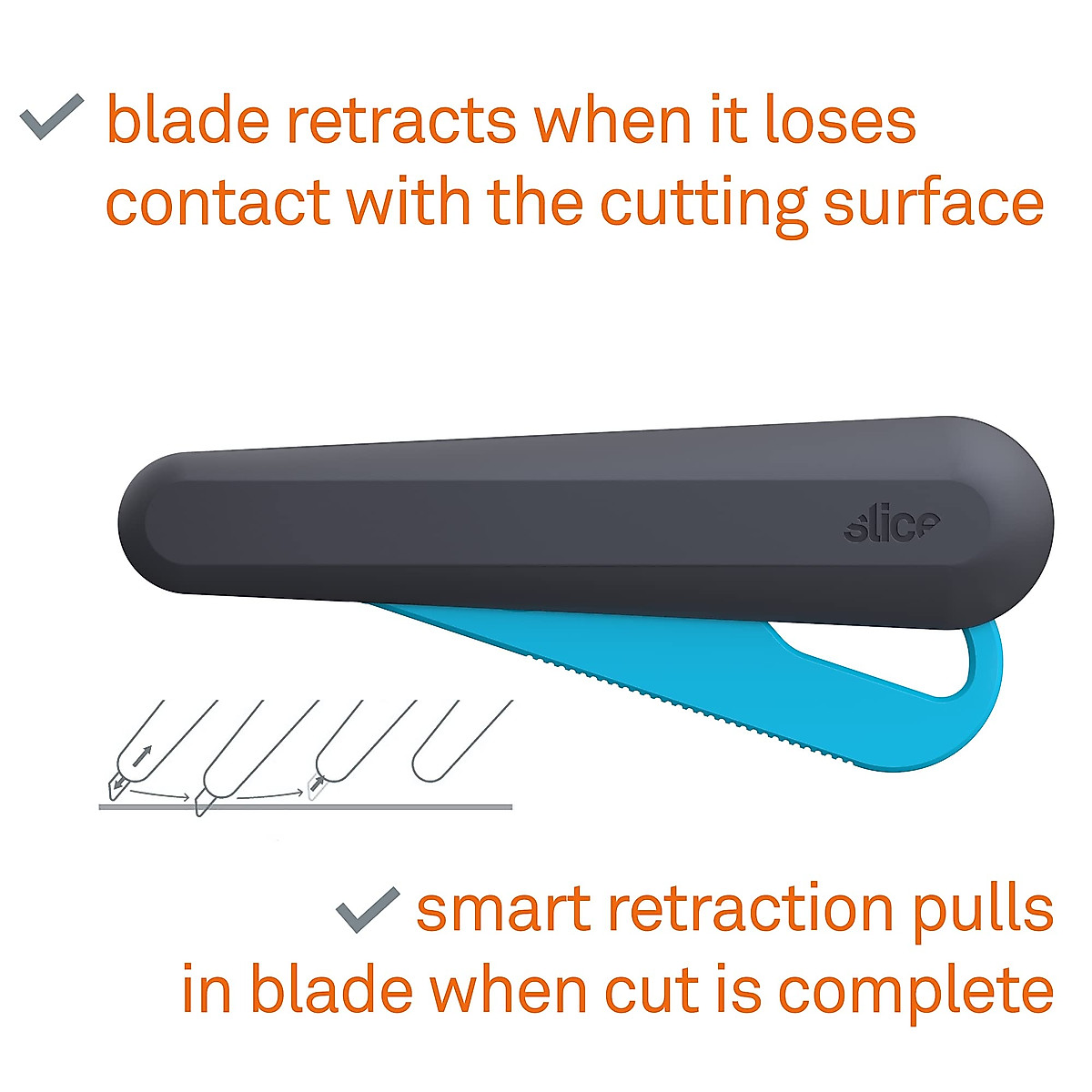 ✓ blade retracts when it loses contact with the cutting surface

slice

✓ smart retraction pulls in blade when cut is complete